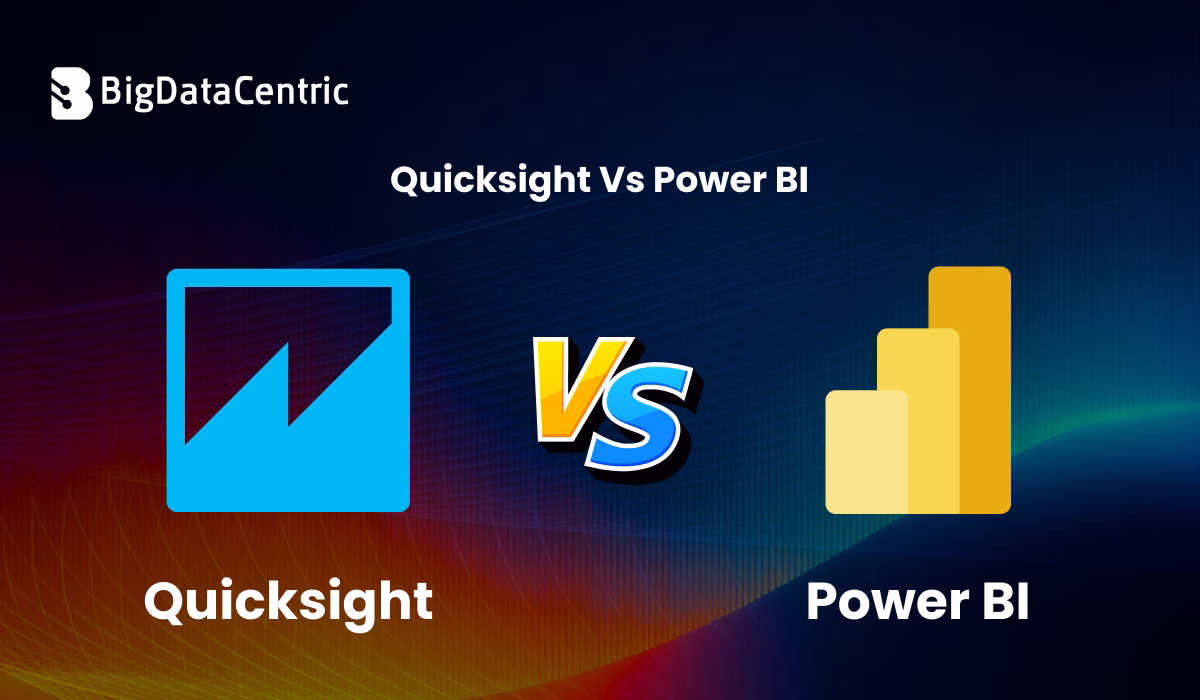 BigDataCentric

Quicksight Vs Power BI

VS

Quicksight

Power BI